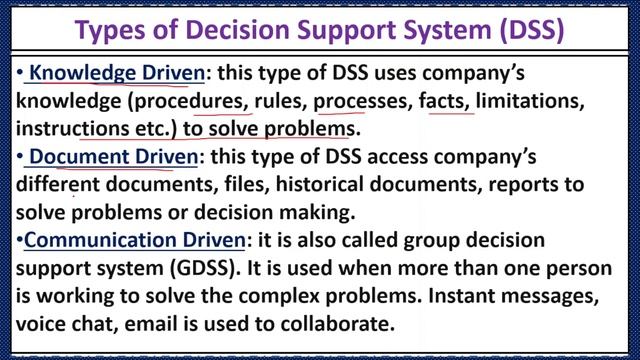 Types of Decision Support System (DSS)

• Knowledge Driven: this type of DSS uses company's knowledge (procedures, rules, processes, facts, limitations, instructions etc.) to solve problems.

• Document Driven: this type of DSS access company's different documents, files, historical documents, reports to solve problems or decision making.

•Communication Driven: it is also called group decision support system (GDSS). It is used when more than one person is working to solve the complex problems. Instant messages, voice chat, email is used to collaborate.